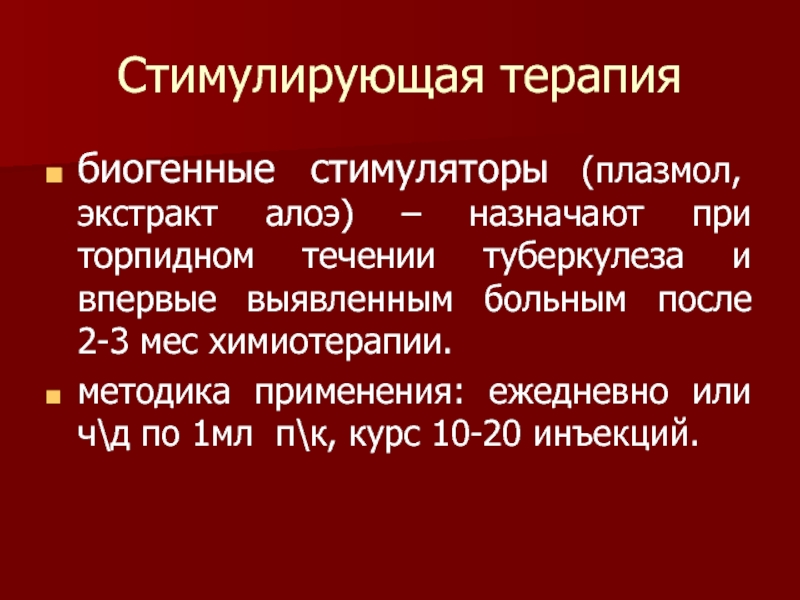 Стимулирующая терапия

биогенные стимуляторы (плазмол, экстракт алоэ) – назначают при торпидном течении туберкулеза и впервые выявленным больным после 2-3 мес химиотерапии.

методика применения: ежедневно или ч\д по 1мл п\к, курс 10-20 инъекций.